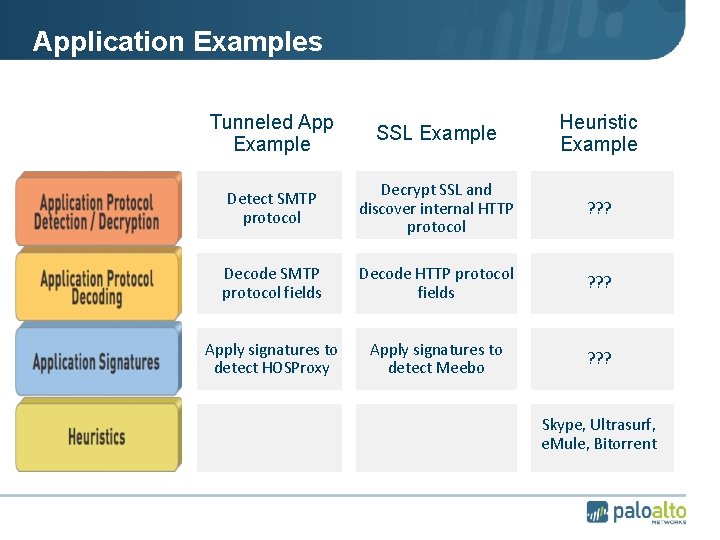 Application Examples

|  | Tunneled App Example | SSL Example | Heuristic Example |
|---|---|---|---|
| Application Protocol Detection / Decryption | Detect SMTP protocol | Decrypt SSL and discover internal HTTP protocol | ??? |
| Application Protocol Decoding | Decode SMTP protocol fields | Decode HTTP protocol fields | ??? |
| Application Signatures | Apply signatures to detect HOSProxy | Apply signatures to detect Meebo | ??? |
| Heuristics |  |  | Skype, Ultrasurf, eMule, Bitorrent |

paloalto NETWORKS